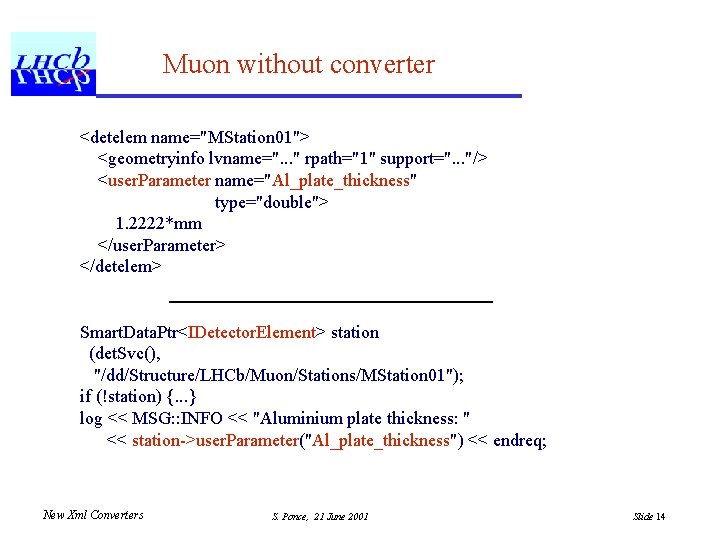 LHCb

Muon without converter

<detelem name="MStation01">
<geometryinfo lvname="..." rpath="1" support="..."/>
<userParameter name="Al_plate_thickness" type="double">
1.2222*mm
</userParameter>
</detelem>

SmartDataPtr<IDetectorElement> station
(detSvc(),
"/dd/Structure/LHCb/Muon/Stations/MStation01");
if (!station) {...}
log << MSG::INFO << "Aluminium plate thickness: "
<< station->userParameter("Al_plate_thickness") << endreq;

New Xml Converters

S. Ponce, 21 June 2001

Slide 14